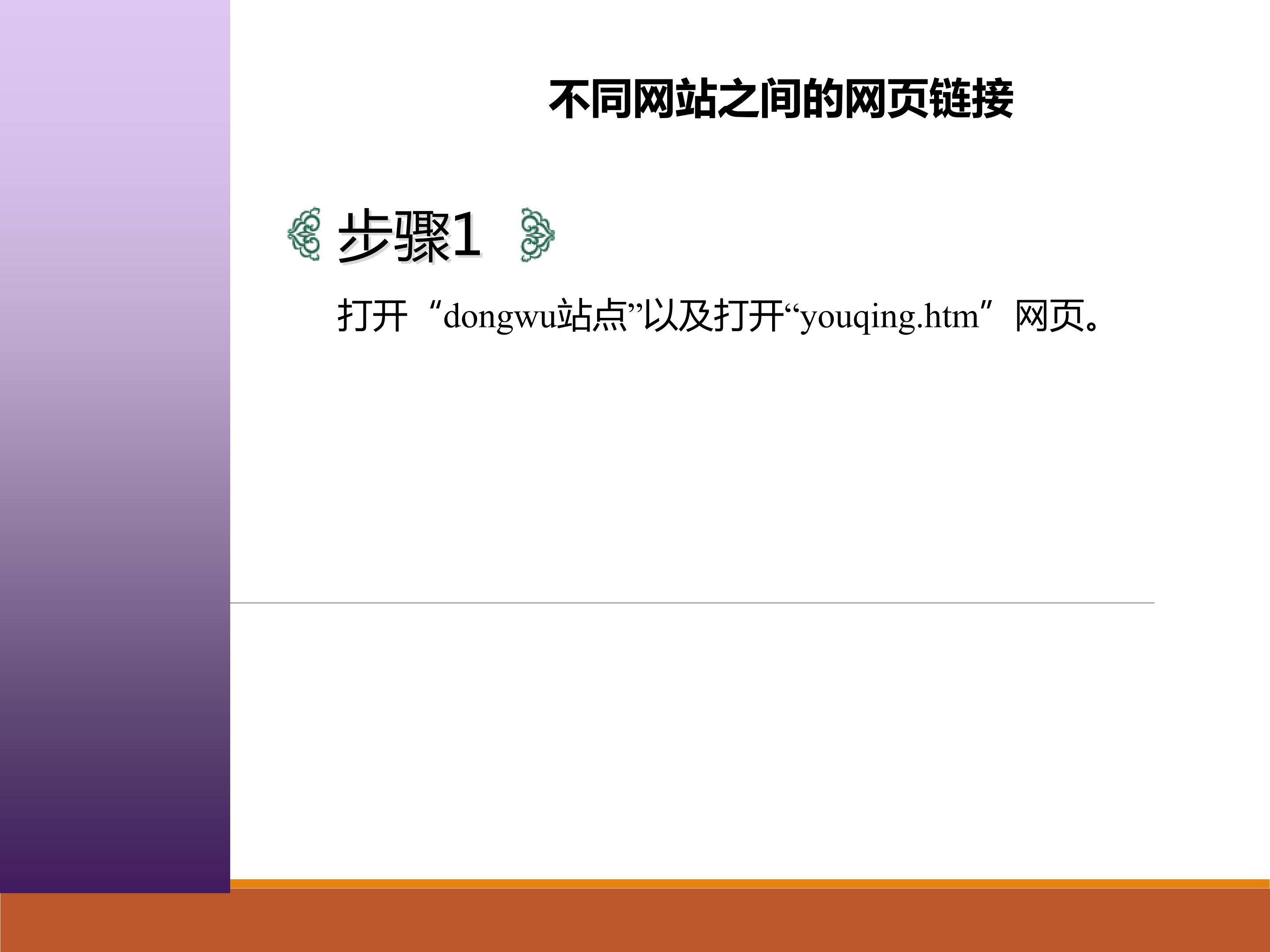 不同网站之间的网页链接

步骤1

打开“dongwu站点”以及打开“youqing.htm”网页。